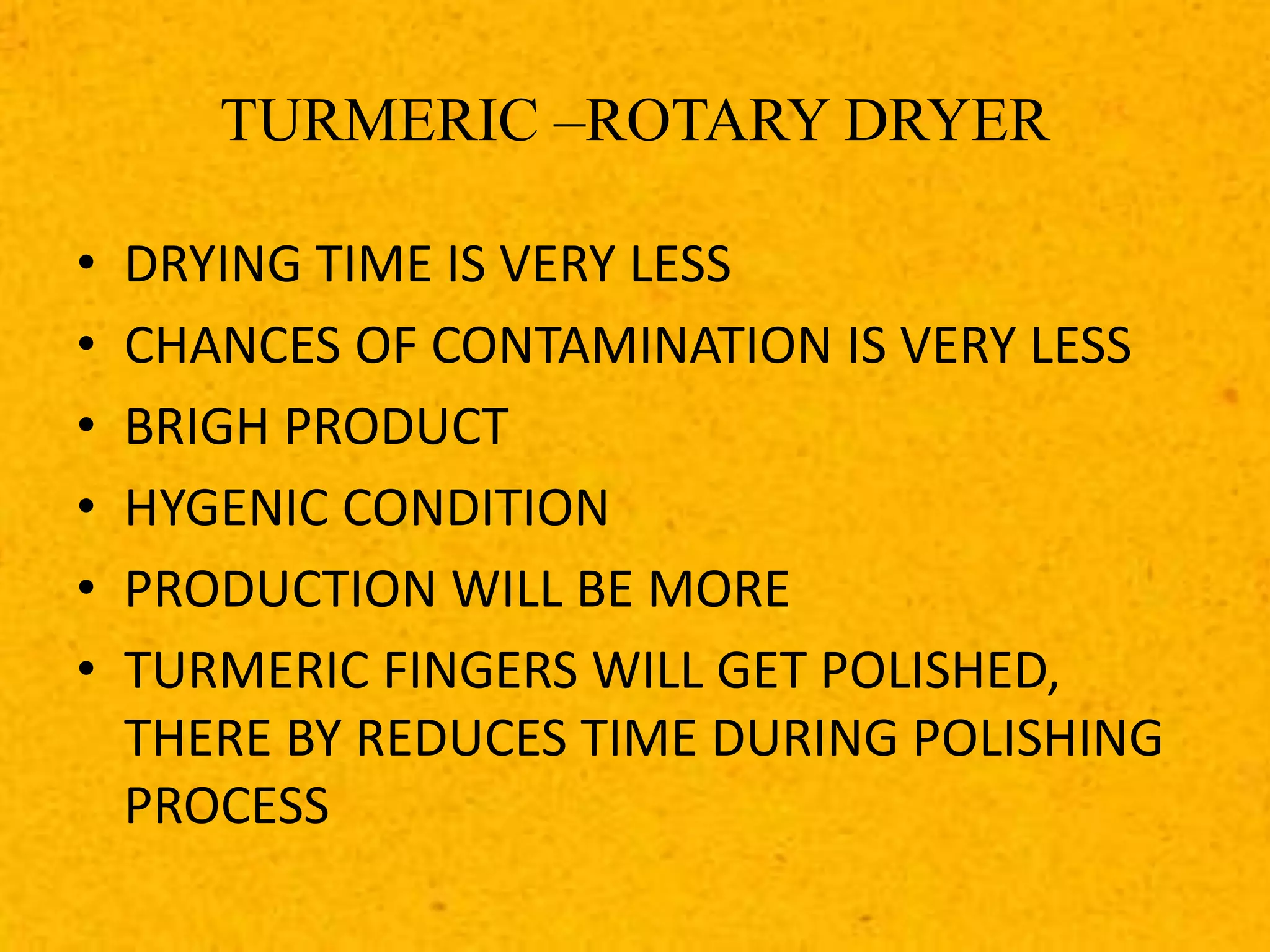 TURMERIC –ROTARY DRYER

• DRYING TIME IS VERY LESS
• CHANCES OF CONTAMINATION IS VERY LESS
• BRIGH PRODUCT
• HYGENIC CONDITION
• PRODUCTION WILL BE MORE
• TURMERIC FINGERS WILL GET POLISHED, THERE BY REDUCES TIME DURING POLISHING PROCESS